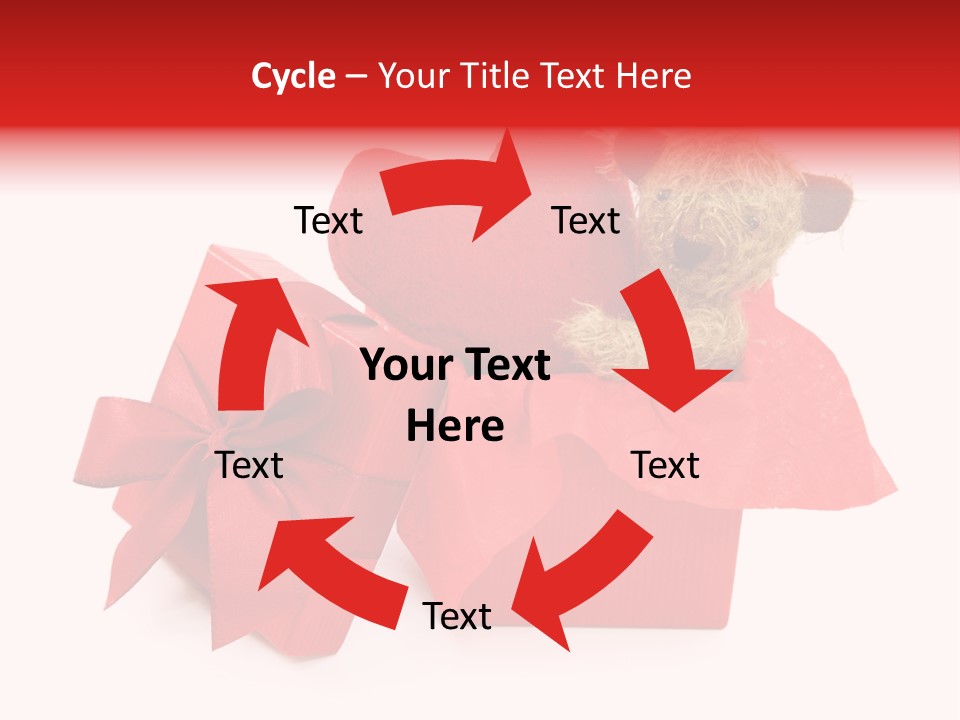 Cycle – Your Title Text Here

Text

Text

Your Text Here

Text

Text

Text